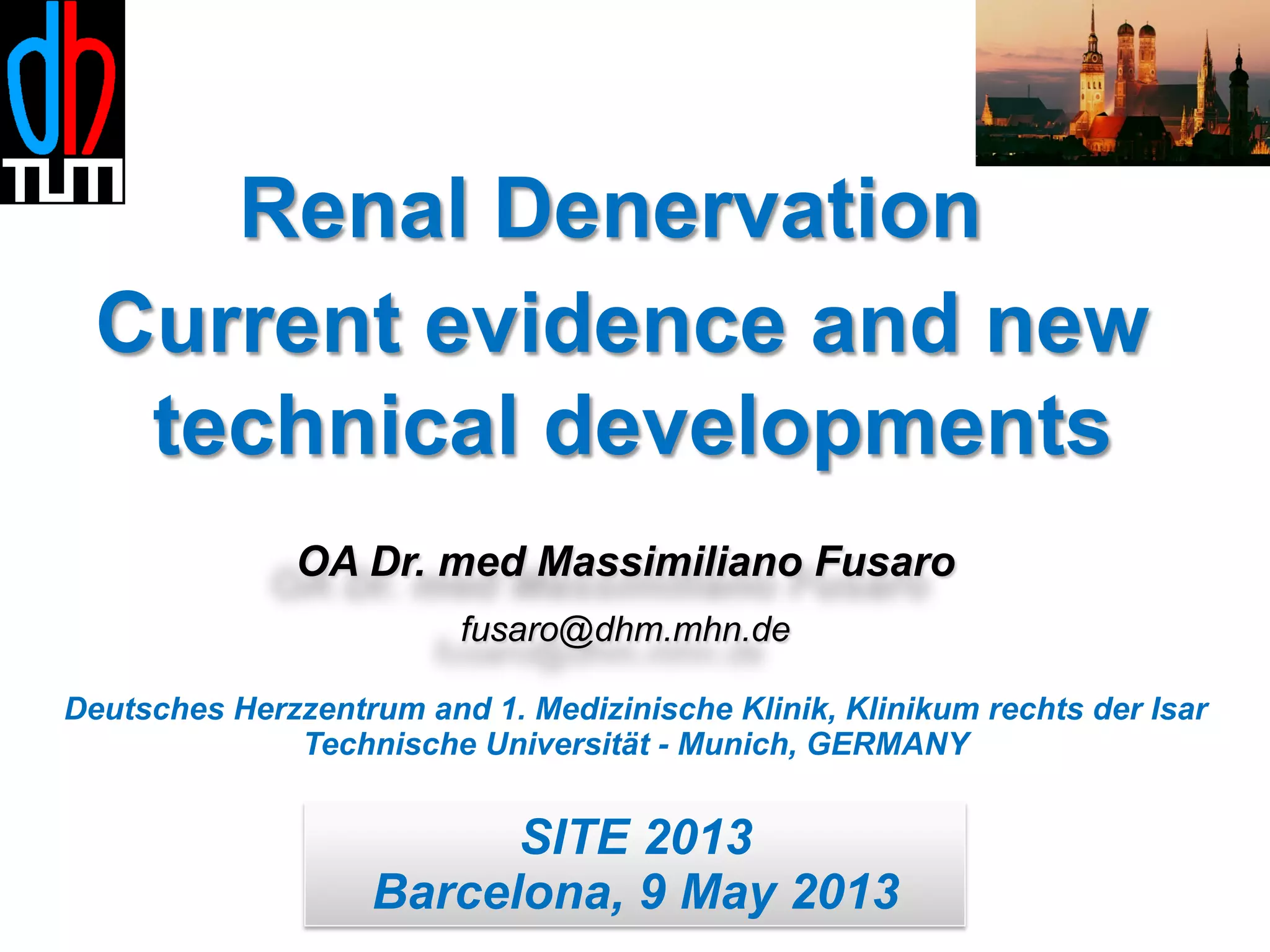 dh
TUM

Renal Denervation

Current evidence and new technical developments

OA Dr. med Massimiliano Fusaro

fusaro@dhm.mhn.de

Deutsches Herzzentrum and 1. Medizinische Klinik, Klinikum rechts der Isar
Technische Universität - Munich, GERMANY

SITE 2013
Barcelona, 9 May 2013